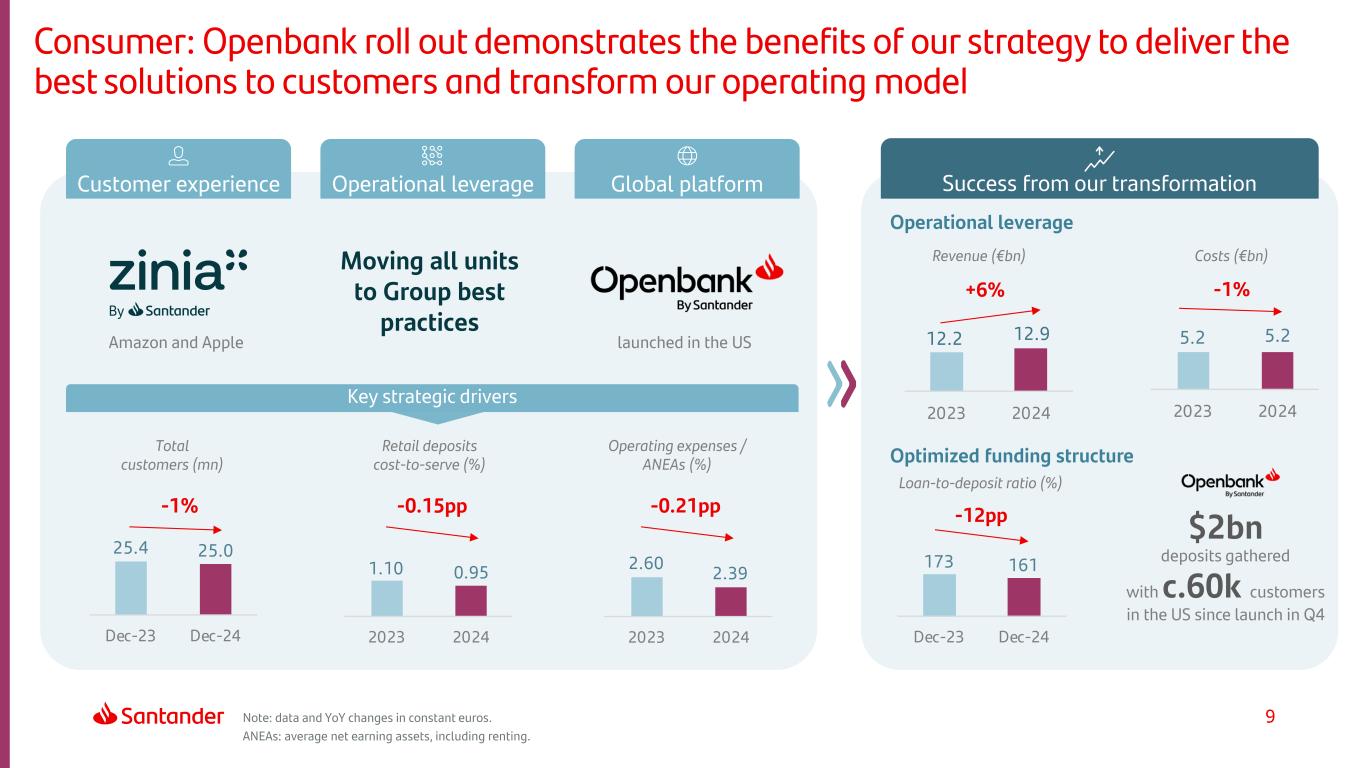 Consumer: Openbank roll out demonstrates the benefits of our strategy to deliver the best solutions to customers and transform our operating model

Customer experience

Operational leverage

Global platform

zinia
By Santander
Amazon and Apple

Moving all units to Group best practices

Openbank
By Santander
launched in the US

Key strategic drivers

Total customers (mn)
-1%
25.4
25.0
Dec-23
Dec-24

Retail deposits cost-to-serve (%)
-0.15pp
1.10
0.95
2023
2024

Operating expenses / ANEAs (%)
-0.21pp
2.60
2.39
2023
2024

Success from our transformation

Operational leverage

Revenue (€bn)
+6%
12.2
12.9
2023
2024

Costs (€bn)
-1%
5.2
5.2
2023
2024

Optimized funding structure

Loan-to-deposit ratio (%)
-12pp
173
161
Dec-23
Dec-24

Openbank
By Santander
$2bn
deposits gathered
with c.60k customers in the US since launch in Q4

Santander

Note: data and YoY changes in constant euros.
ANEAs: average net earning assets, including renting.

9